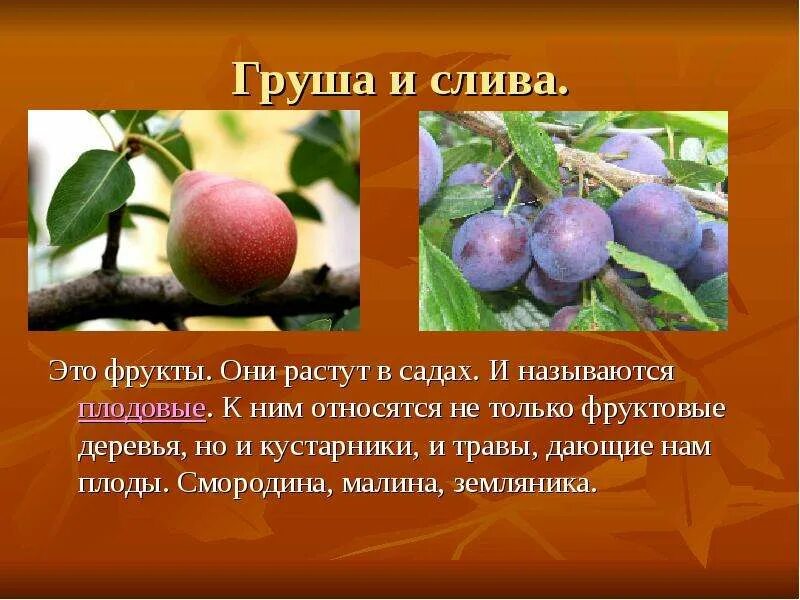 Груша и слива.

Это фрукты. Они растут в садах. И называются плодовые. К ним относятся не только фруктовые деревья, но и кустарники, и травы, дающие нам плоды. Смородина, малина, земляника.